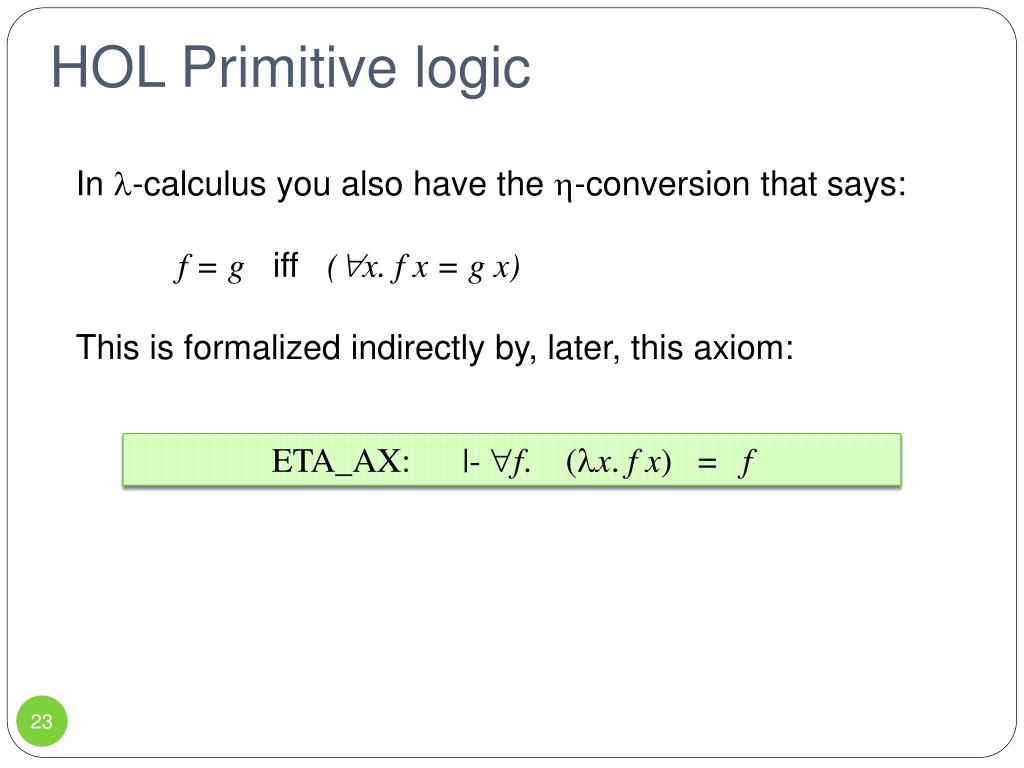 HOL Primitive logic

In $\lambda$-calculus you also have the $\eta$-conversion that says:

$f = g$ iff $(\forall x.\ f\ x = g\ x)$

This is formalized indirectly by, later, this axiom:

ETA_AX: |- $\forall f.\ (\lambda x.\ f\ x) = f$

23